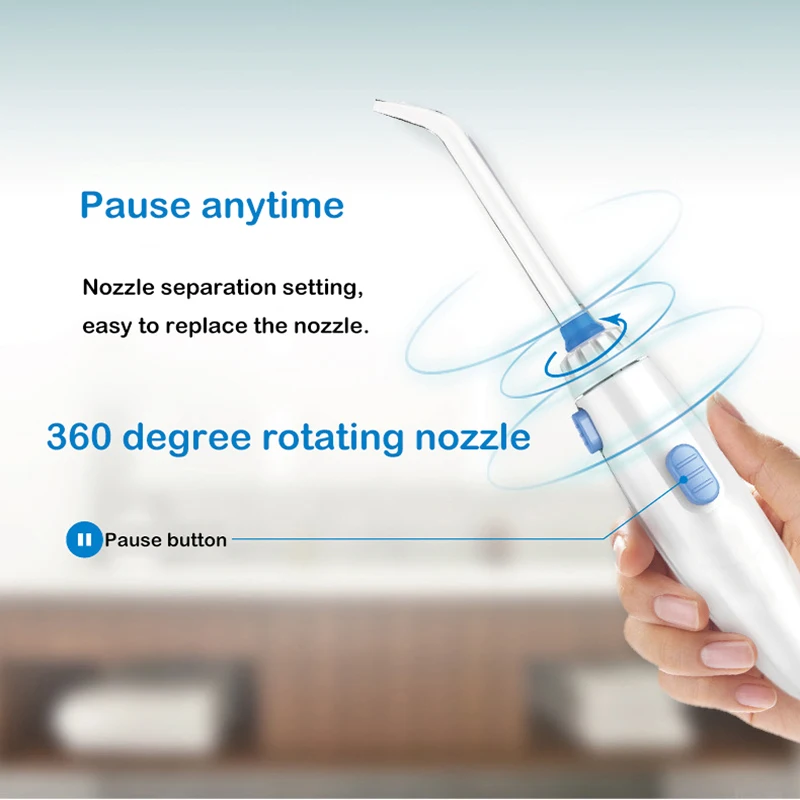 Pause anytime

Nozzle separation setting, easy to replace the nozzle.

360 degree rotating nozzle

Pause button